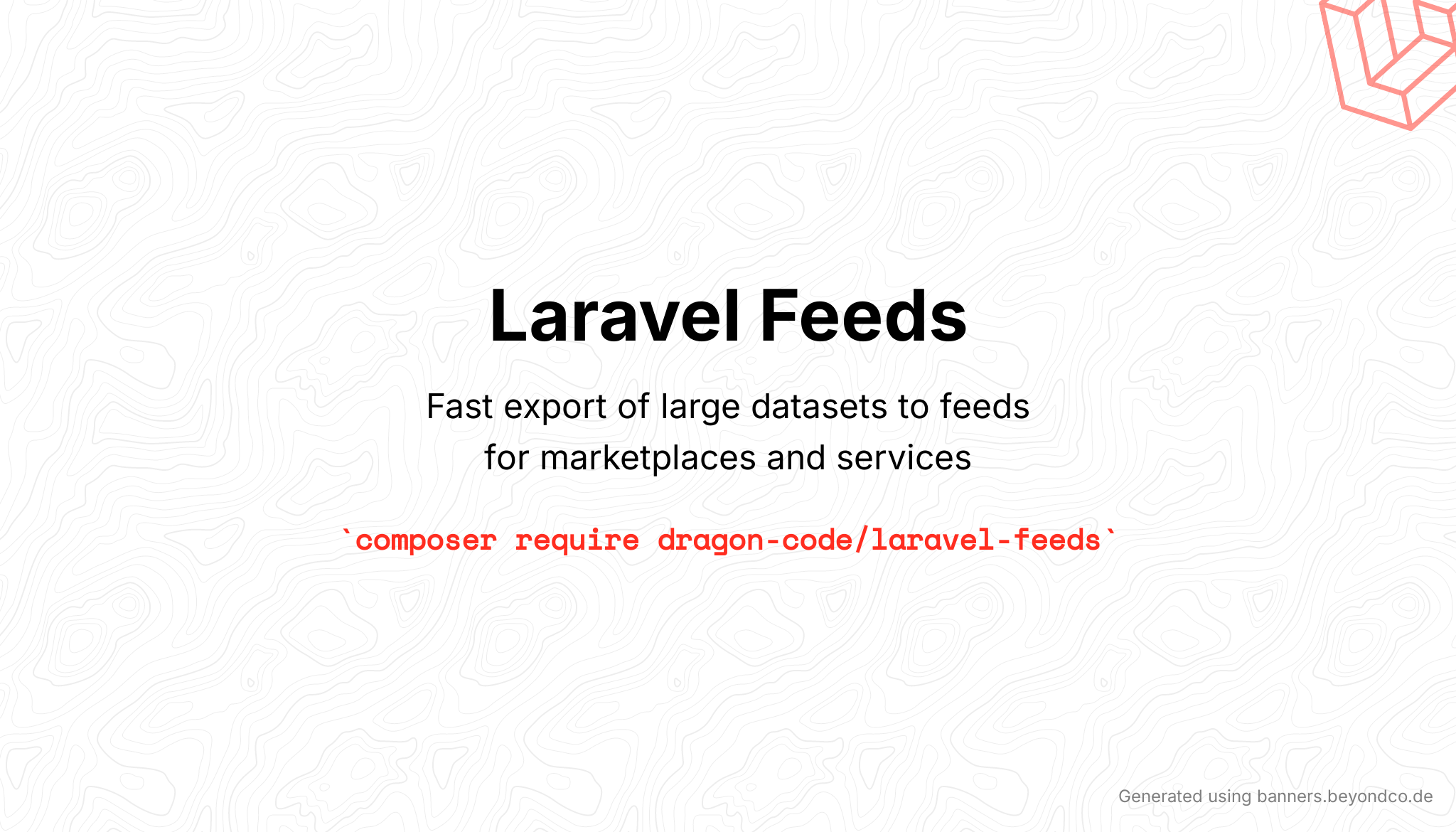 Laravel Feeds

Fast export of large datasets to feeds for marketplaces and services

`composer require dragon-code/laravel-feeds`

Generated using banners.beyondco.de